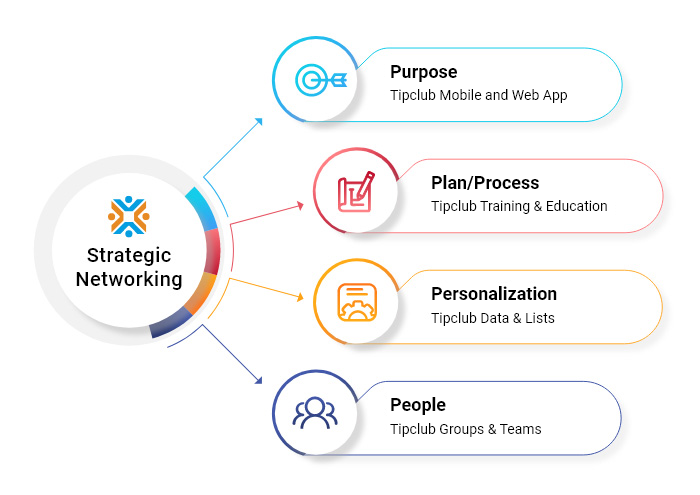 Strategic Networking

Purpose
Tipclub Mobile and Web App

Plan/Process
Tipclub Training & Education

Personalization
Tipclub Data & Lists

People
Tipclub Groups & Teams